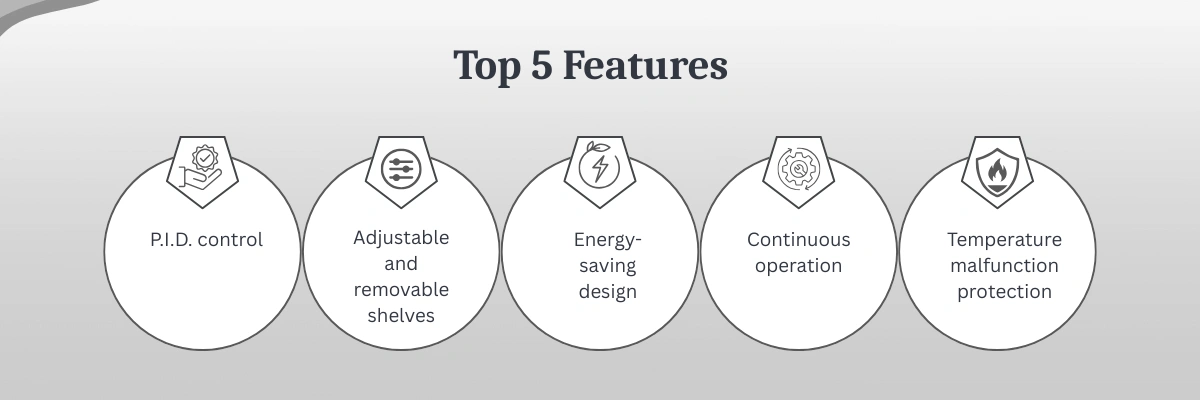 Top 5 Features

P.I.D. control

Adjustable and removable shelves

Energy-saving design

Continuous operation

Temperature malfunction protection